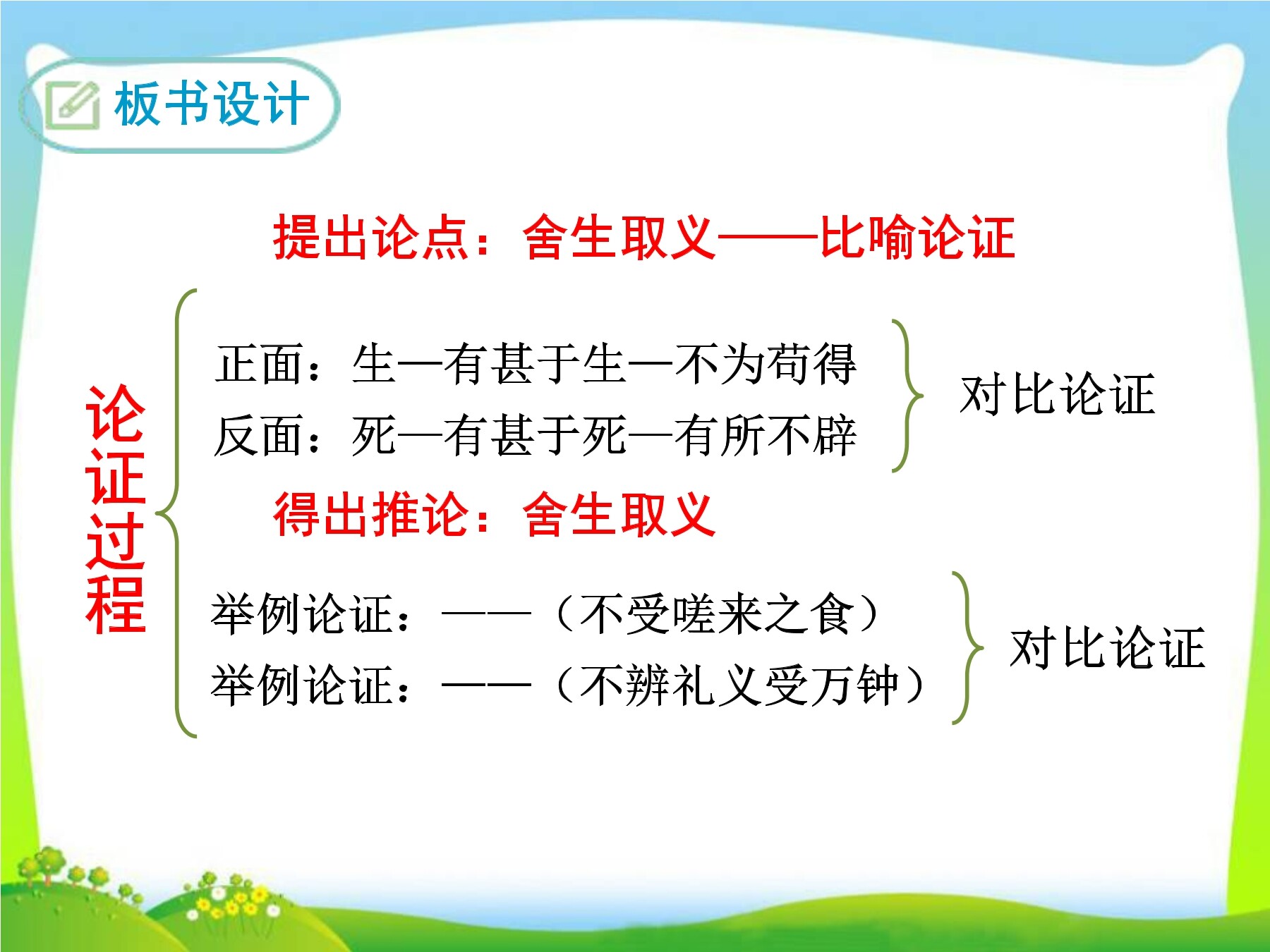 板书设计

提出论点：舍生取义——比喻论证

论证过程

正面：生—有甚于生—不为苟得
反面：死—有甚于死—有所不辟

对比论证

得出推论：舍生取义

举例论证：——（不受嗟来之食）
举例论证：——（不辨礼义受万钟）

对比论证